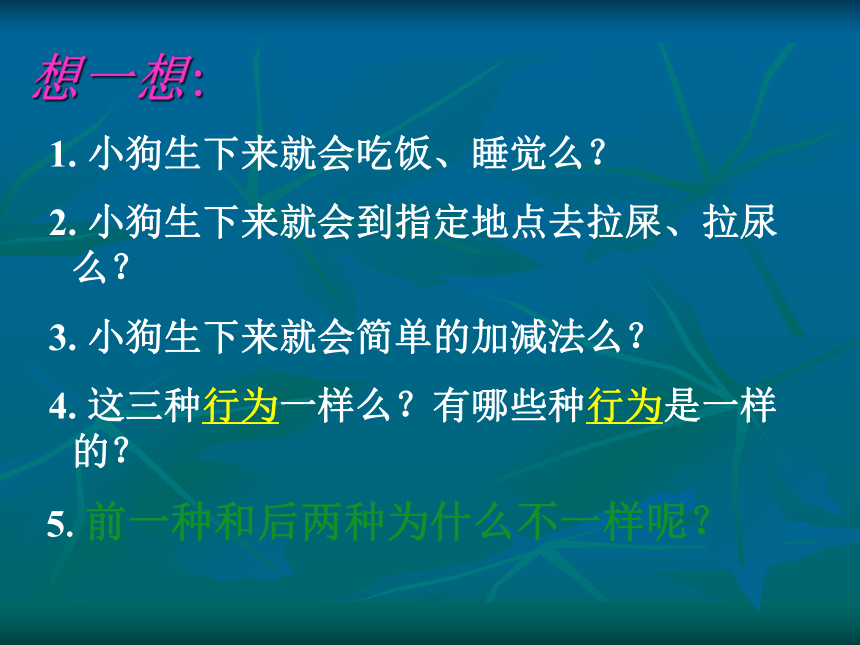 想一想:

1. 小狗生下来就会吃饭、睡觉么？

2. 小狗生下来就会到指定地点去拉屎、拉尿么？

3. 小狗生下来就会简单的加减法么？

4. 这三种行为一样么？有哪些种行为是一样的？

5. 前一种和后两种为什么不一样呢？